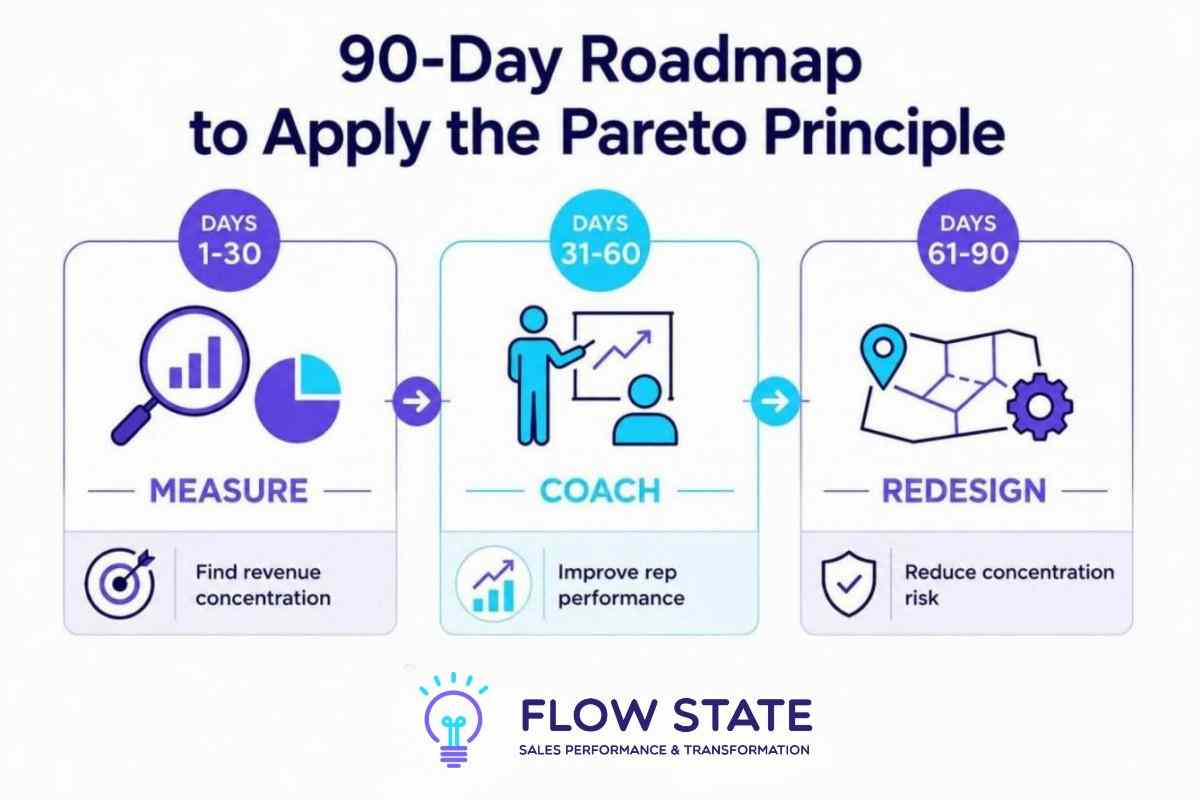 90-Day Roadmap to Apply the Pareto Principle

DAYS 1-30

MEASURE

Find revenue concentration

DAYS 31-60

COACH

Improve rep performance

DAYS 61-90

REDESIGN

Reduce concentration risk

FLOW STATE
SALES PERFORMANCE & TRANSFORMATION